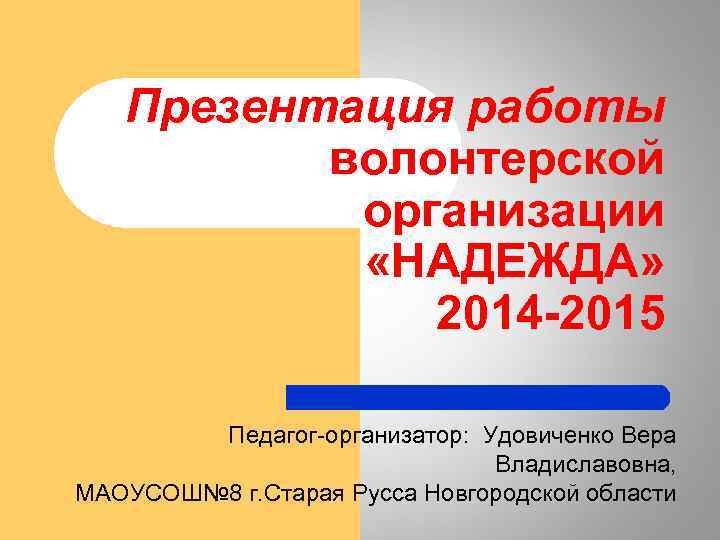 Презентация работы волонтерской организации «НАДЕЖДА» 2014-2015

Педагог-организатор: Удовиченко Вера Владиславовна,
МАОУСОШ№8 г.Старая Русса Новгородской области